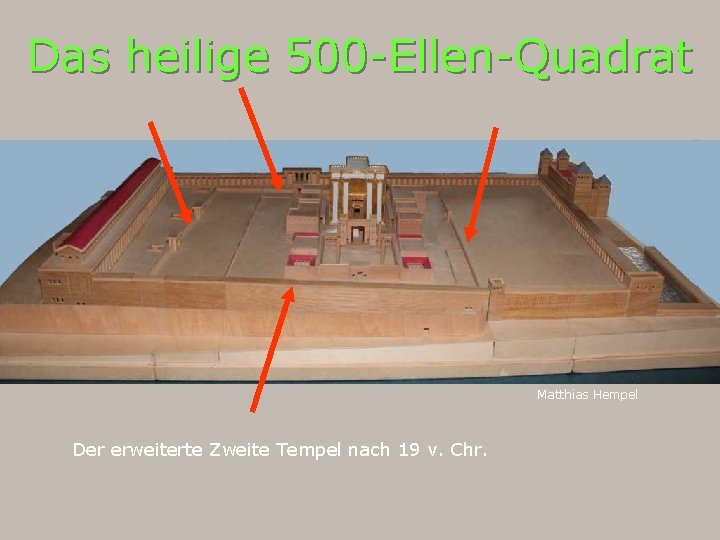 Das heilige 500-Ellen-Quadrat

Matthias Hempel

Der erweiterte Zweite Tempel nach 19 v. Chr.